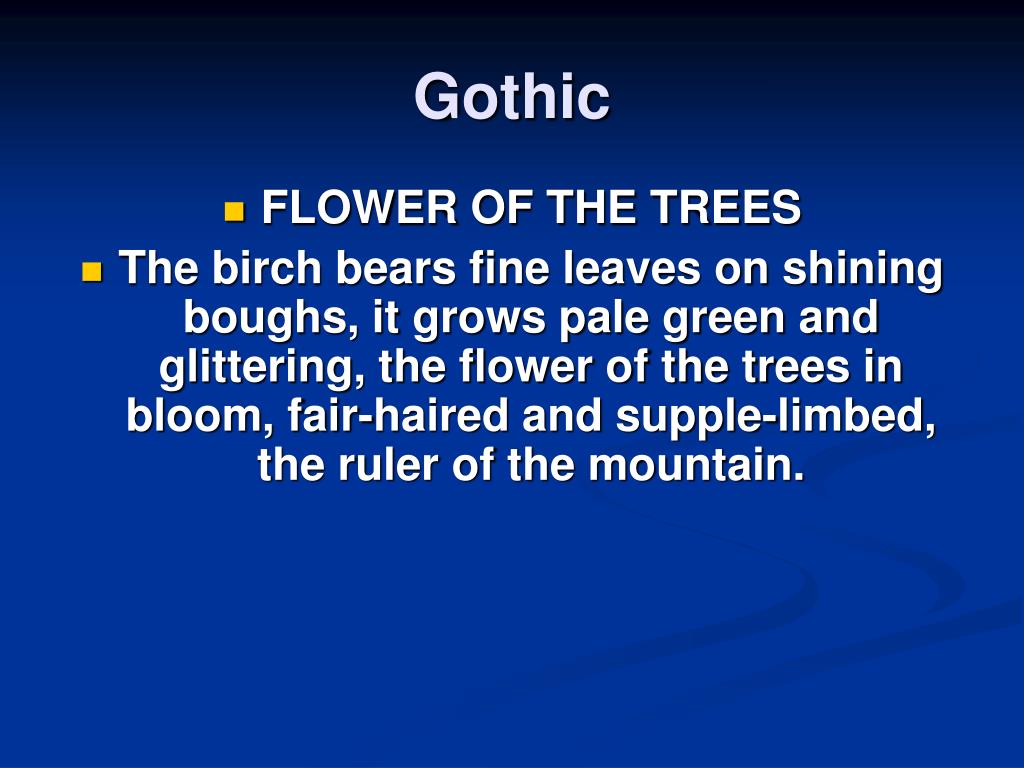 Gothic

FLOWER OF THE TREES

The birch bears fine leaves on shining boughs, it grows pale green and glittering, the flower of the trees in bloom, fair-haired and supple-limbed, the ruler of the mountain.